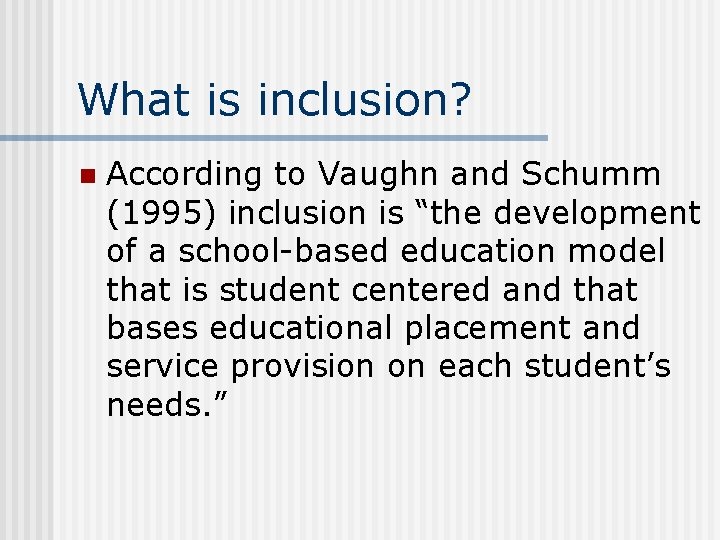 What is inclusion?

According to Vaughn and Schumm (1995) inclusion is “the development of a school-based education model that is student centered and that bases educational placement and service provision on each student’s needs.”